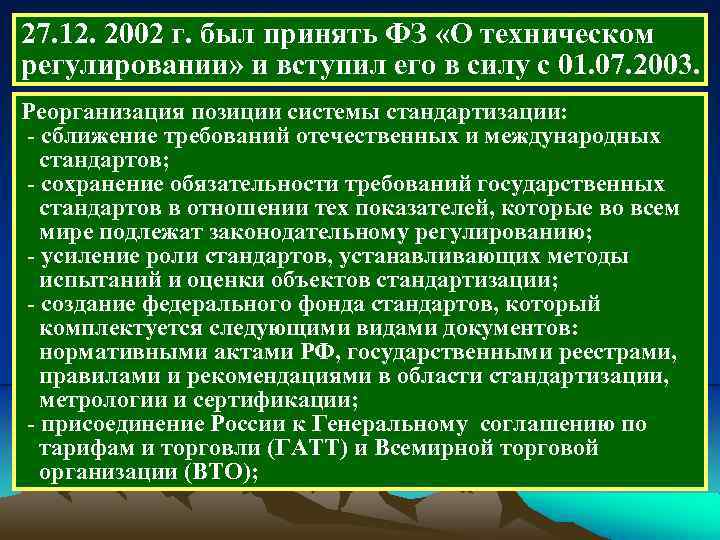 27.12. 2002 г. был принять ФЗ «О техническом регулировании» и вступил его в силу с 01.07.2003.

Реорганизация позиции системы стандартизации:
- сближение требований отечественных и международных стандартов;
- сохранение обязательности требований государственных стандартов в отношении тех показателей, которые во всем мире подлежат законодательному регулированию;
- усиление роли стандартов, устанавливающих методы испытаний и оценки объектов стандартизации;
- создание федерального фонда стандартов, который комплектуется следующими видами документов: нормативными актами РФ, государственными реестрами, правилами и рекомендациями в области стандартизации, метрологии и сертификации;
- присоединение России к Генеральному соглашению по тарифам и торговли (ГАТТ) и Всемирной торговой организации (ВТО);